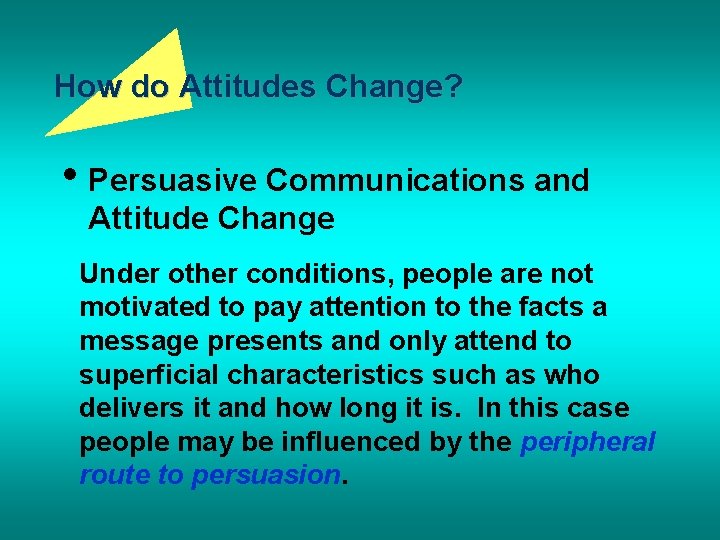 How do Attitudes Change?

• Persuasive Communications and Attitude Change

Under other conditions, people are not motivated to pay attention to the facts a message presents and only attend to superficial characteristics such as who delivers it and how long it is. In this case people may be influenced by the peripheral route to persuasion.